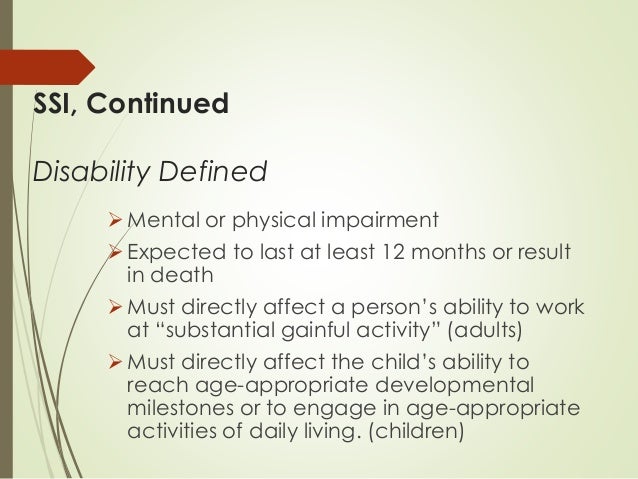 SSI, Continued

Disability Defined

➤ Mental or physical impairment
➤ Expected to last at least 12 months or result in death
➤ Must directly affect a person's ability to work at "substantial gainful activity" (adults)
➤ Must directly affect the child's ability to reach age-appropriate developmental milestones or to engage in age-appropriate activities of daily living. (children)